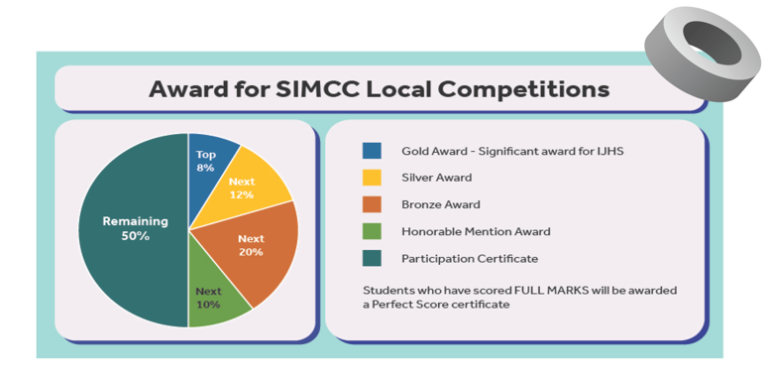 Award for SIMCC Local Competitions

Top 8%

Next 12%

Next 20%

Next 10%

Remaining 50%

Gold Award - Significant award for IJHS

Silver Award

Bronze Award

Honorable Mention Award

Participation Certificate

Students who have scored FULL MARKS will be awarded a Perfect Score certificate